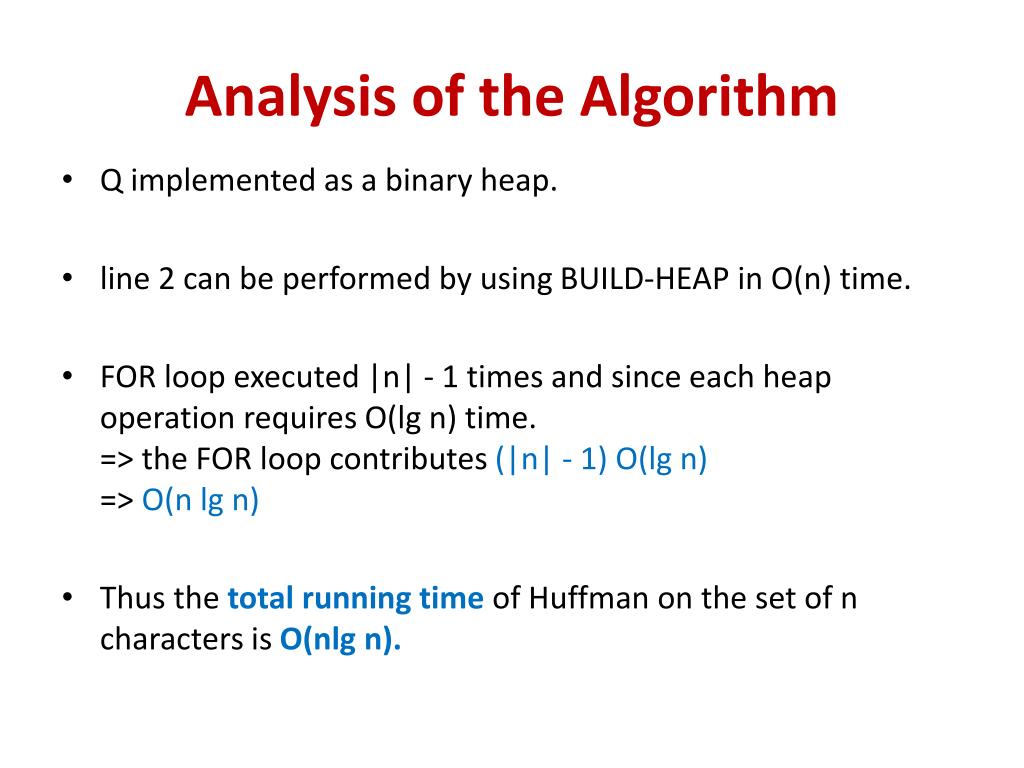 Analysis of the Algorithm

• Q implemented as a binary heap.

• line 2 can be performed by using BUILD-HEAP in O(n) time.

• FOR loop executed |n| - 1 times and since each heap operation requires O(lg n) time.
=> the FOR loop contributes (|n| - 1) O(lg n)
=> O(n lg n)

• Thus the total running time of Huffman on the set of n characters is O(nlg n).